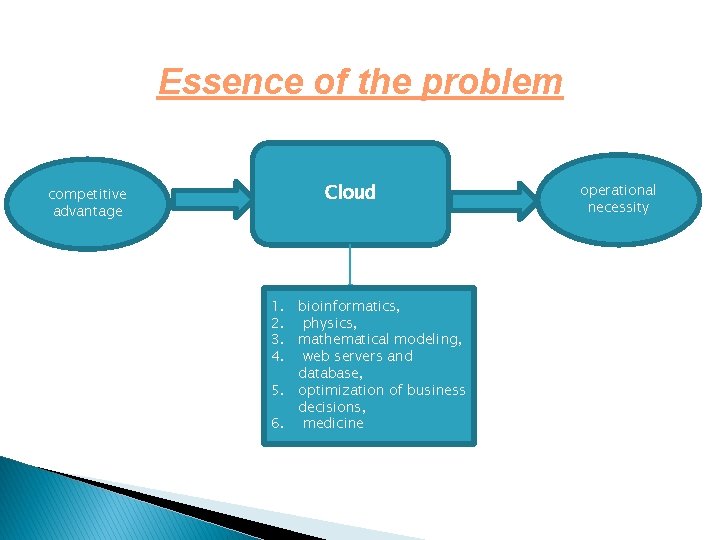 Essence of the problem

competitive advantage

Cloud

operational necessity

1. bioinformatics,
2. physics,
3. mathematical modeling,
4. web servers and database,
5. optimization of business decisions,
6. medicine